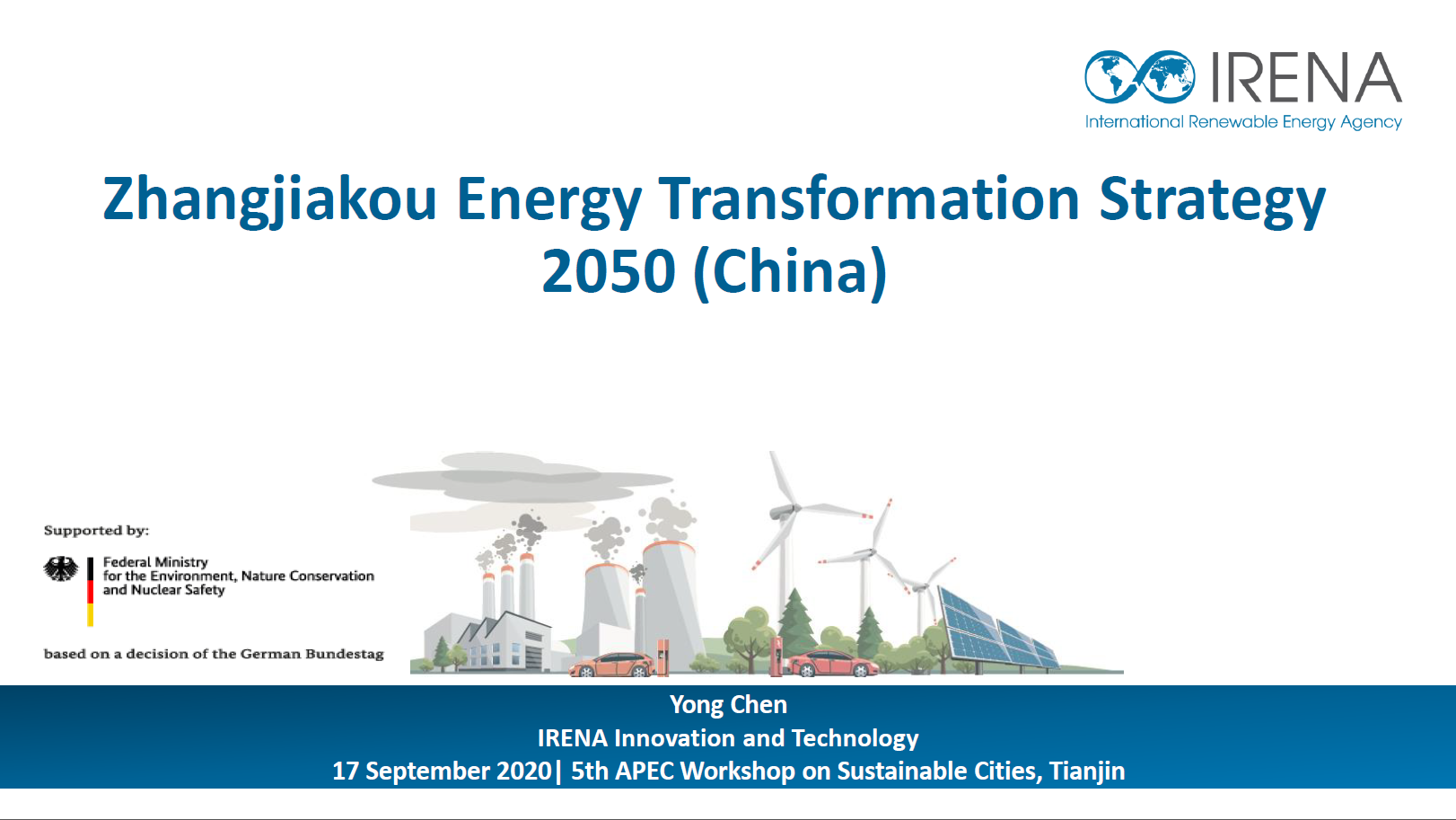 IRENA
International Renewable Energy Agency

Zhangjiakou Energy Transformation Strategy 2050 (China)

Supported by:

Federal Ministry for the Environment, Nature Conservation and Nuclear Safety

based on a decision of the German Bundestag

Yong Chen
IRENA Innovation and Technology
17 September 2020| 5th APEC Workshop on Sustainable Cities, Tianjin